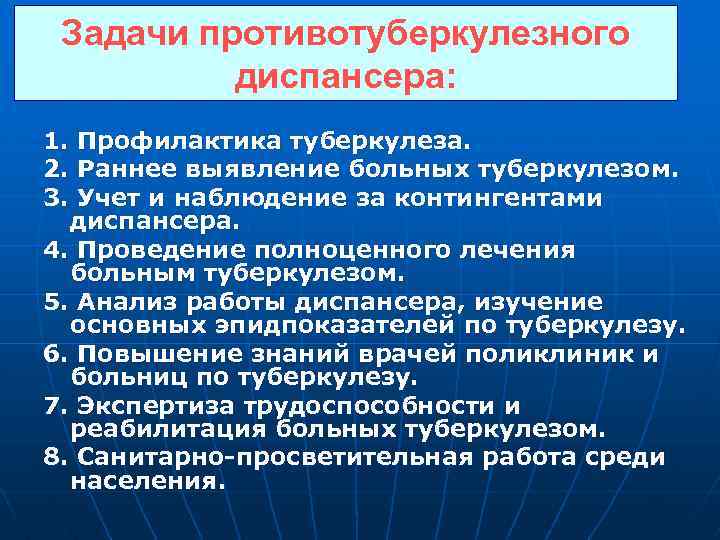 Задачи противотуберкулезного диспансера:

1. Профилактика туберкулеза.
2. Раннее выявление больных туберкулезом.
3. Учет и наблюдение за контингентами диспансера.
4. Проведение полноценного лечения больным туберкулезом.
5. Анализ работы диспансера, изучение основных эпидпоказателей по туберкулезу.
6. Повышение знаний врачей поликлиник и больниц по туберкулезу.
7. Экспертиза трудоспособности и реабилитация больных туберкулезом.
8. Санитарно-просветительная работа среди населения.